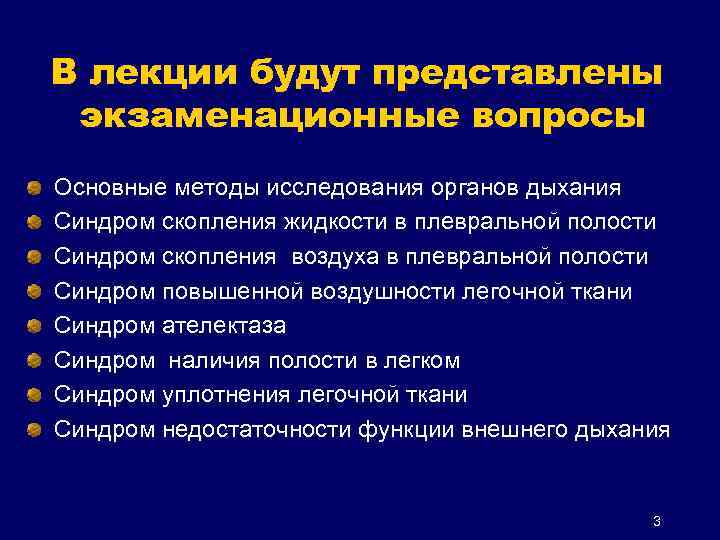 В лекции будут представлены экзаменационные вопросы

Основные методы исследования органов дыхания
Синдром скопления жидкости в плевральной полости
Синдром скопления воздуха в плевральной полости
Синдром повышенной воздушности легочной ткани
Синдром ателектаза
Синдром наличия полости в легком
Синдром уплотнения легочной ткани
Синдром недостаточности функции внешнего дыхания

3